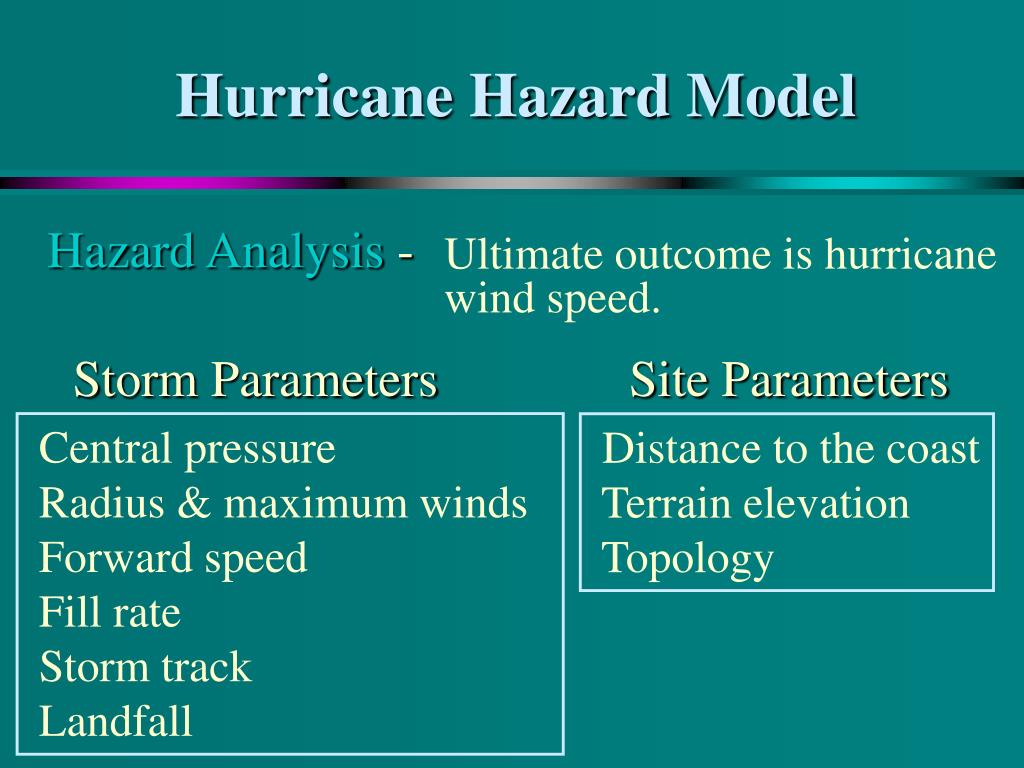 Hurricane Hazard Model

Hazard Analysis - Ultimate outcome is hurricane wind speed.

Storm Parameters

Central pressure
Radius & maximum winds
Forward speed
Fill rate
Storm track
Landfall

Site Parameters

Distance to the coast
Terrain elevation
Topology